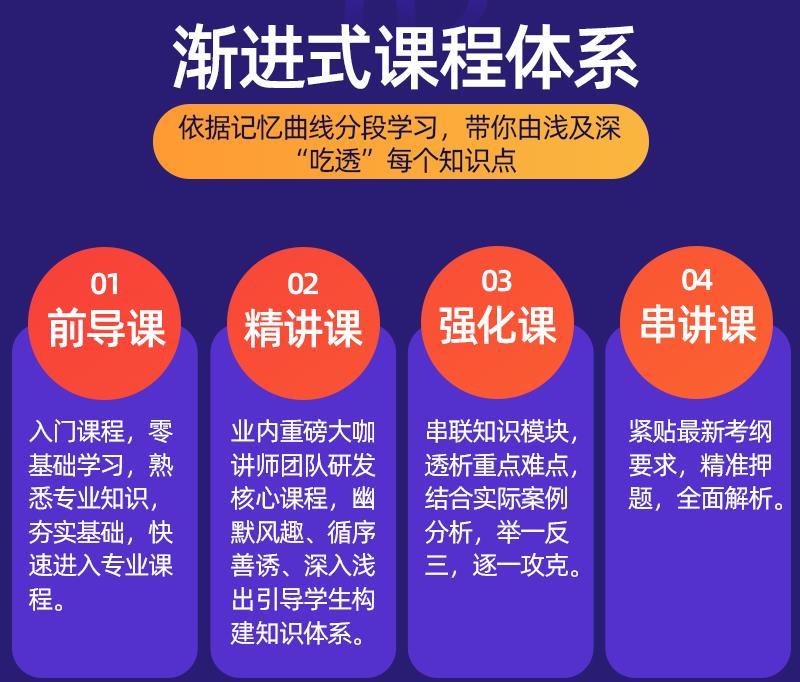 渐进式课程体系

依据记忆曲线分段学习，带你由浅及深“吃透”每个知识点

01
前导课

入门课程，零基础学习，熟悉专业知识，夯实基础，快速进入专业课程。

02
精讲课

业内重磅大咖讲师团队研发核心课程，幽默风趣、循序善诱、深入浅出引导学生构建知识体系。

03
强化课

串联知识模块，透析重点难点，结合实际案例分析，举一反三，逐一攻克。

04
串讲课

紧贴最新考纲要求，精准押题，全面解析。